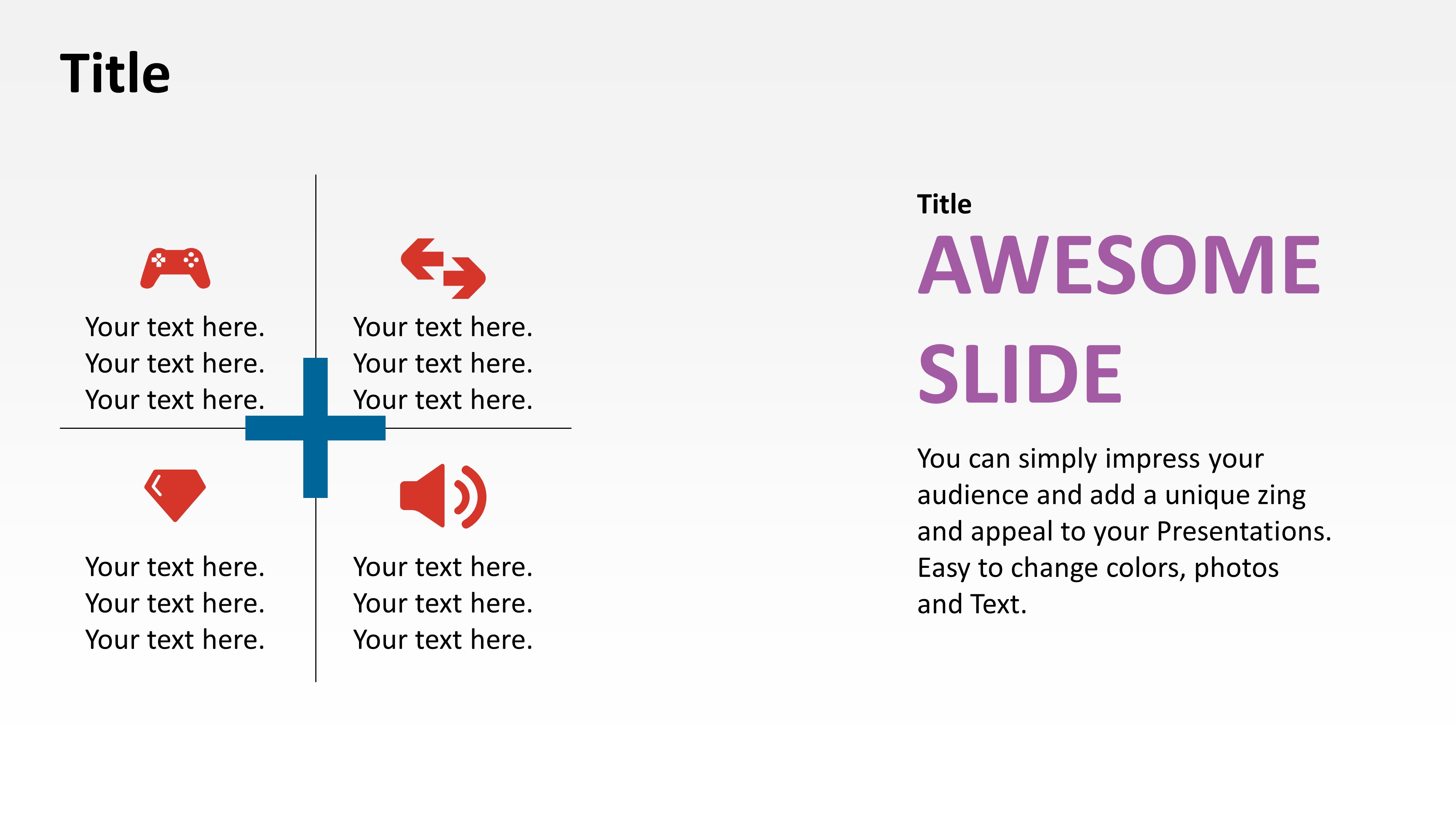 Title

Your text here.
Your text here.
Your text here.

Your text here.
Your text here.
Your text here.

Your text here.
Your text here.
Your text here.

Your text here.
Your text here.
Your text here.

Title
AWESOME SLIDE

You can simply impress your audience and add a unique zing and appeal to your Presentations. Easy to change colors, photos and Text.